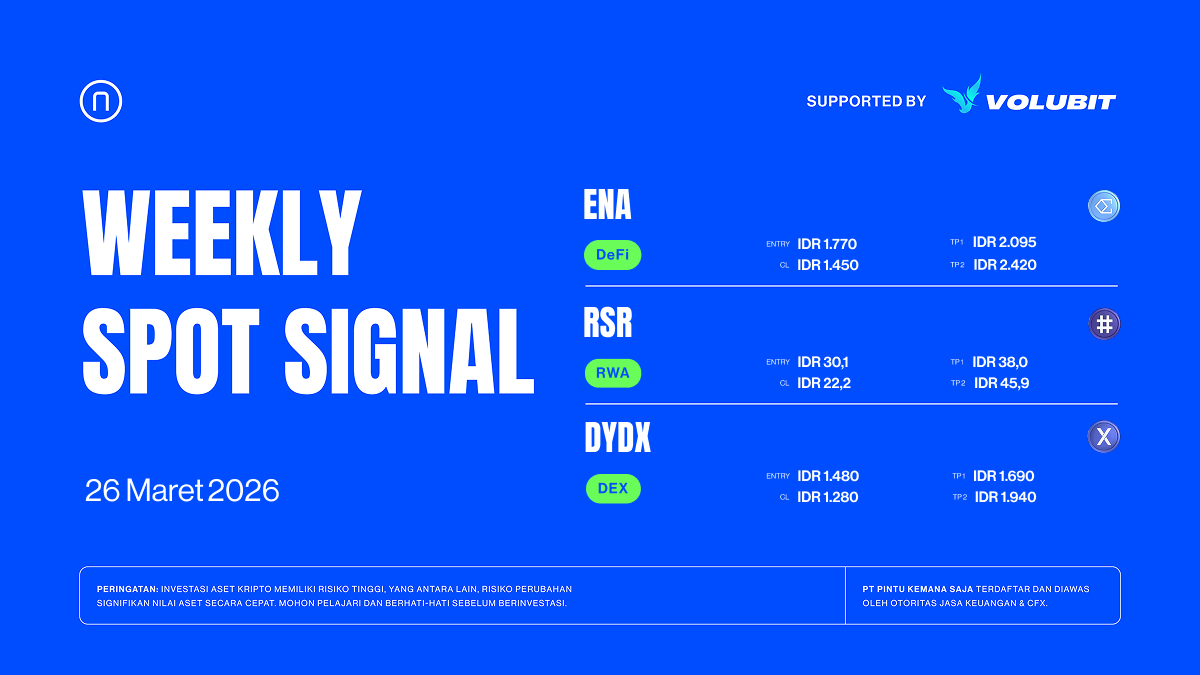 SUPPORTED BY VOLUBIT

WEEKLY SPOT SIGNAL

26 Maret 2026

ENA
DeFi
ENTRY IDR 1.770
CL IDR 1.450
TP1 IDR 2.095
TP2 IDR 2.420

RSR
RWA
ENTRY IDR 30,1
CL IDR 22,2
TP1 IDR 38,0
TP2 IDR 45,9

DYDX
DEX
ENTRY IDR 1.480
CL IDR 1.280
TP1 IDR 1.690
TP2 IDR 1.940

PERINGATAN: INVESTASI ASET KRIPTO MEMILIKI RISIKO TINGGI, YANG ANTARA LAIN, RISIKO PERUBAHAN SIGNIFIKAN NILAI ASET SECARA CEPAT. MOHON PELAJARI DAN BERHATI-HATI SEBELUM BERINVESTASI.

PT PINTU KEMANA SAJA TERDAFTAR DAN DIAWAS OLEH OTORITAS JASA KEUANGAN & CFX.